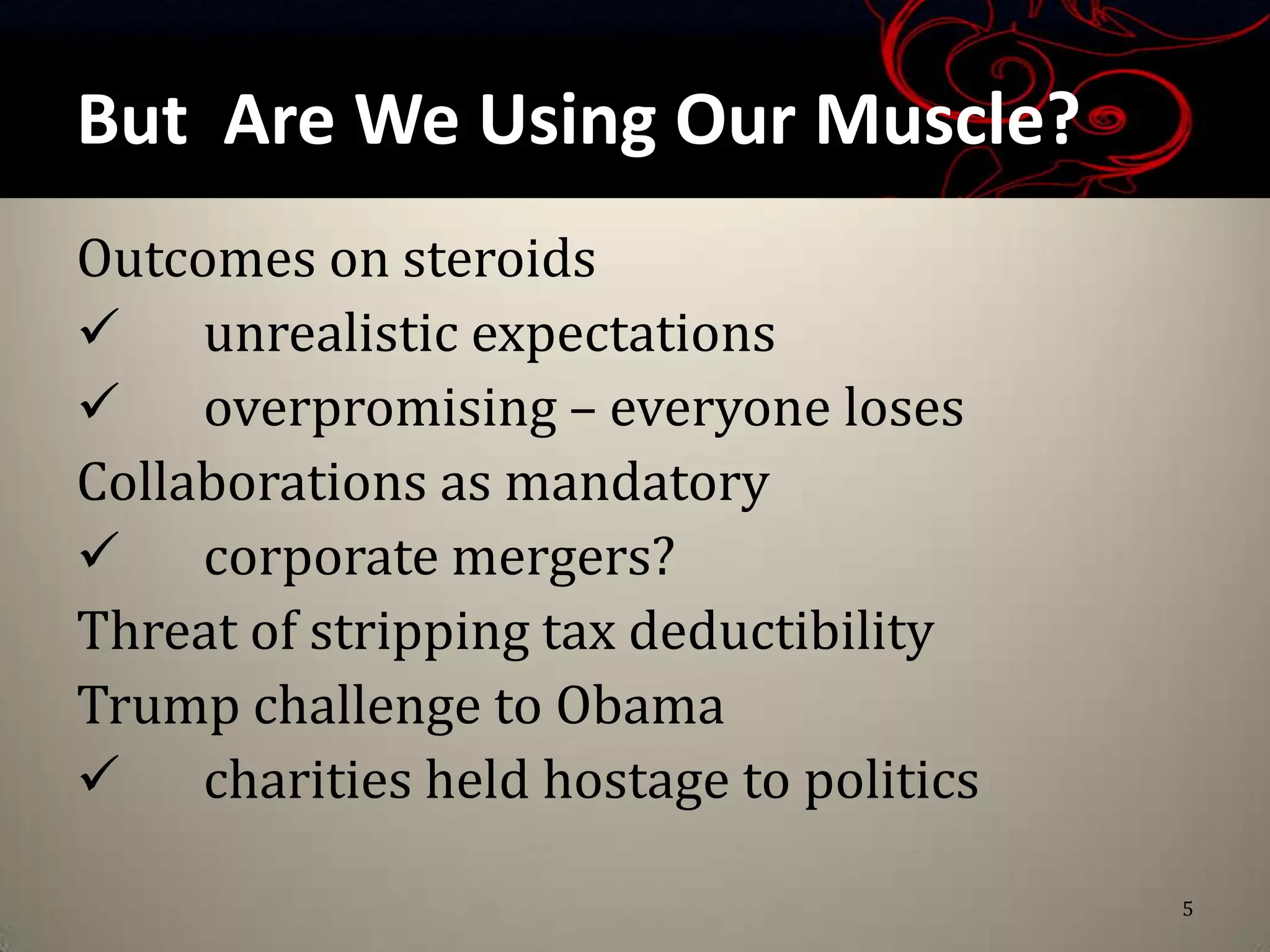 But Are We Using Our Muscle?

Outcomes on steroids
✓ unrealistic expectations
✓ overpromising – everyone loses
Collaborations as mandatory
✓ corporate mergers?
Threat of stripping tax deductibility
Trump challenge to Obama
✓ charities held hostage to politics

5